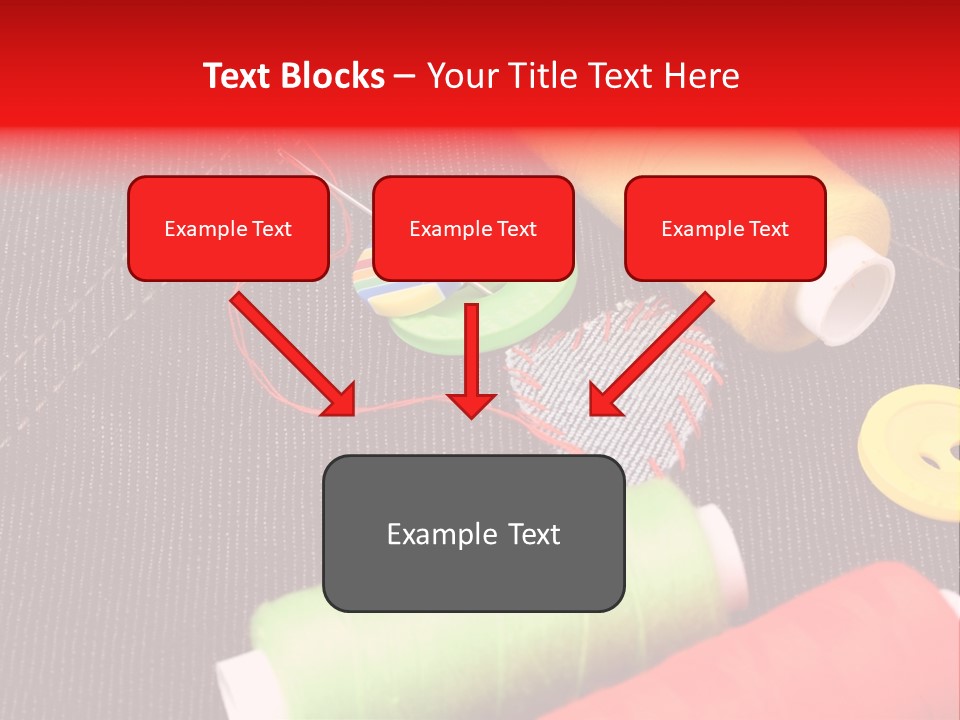 Text Blocks – Your Title Text Here

Example Text

Example Text

Example Text

Example Text